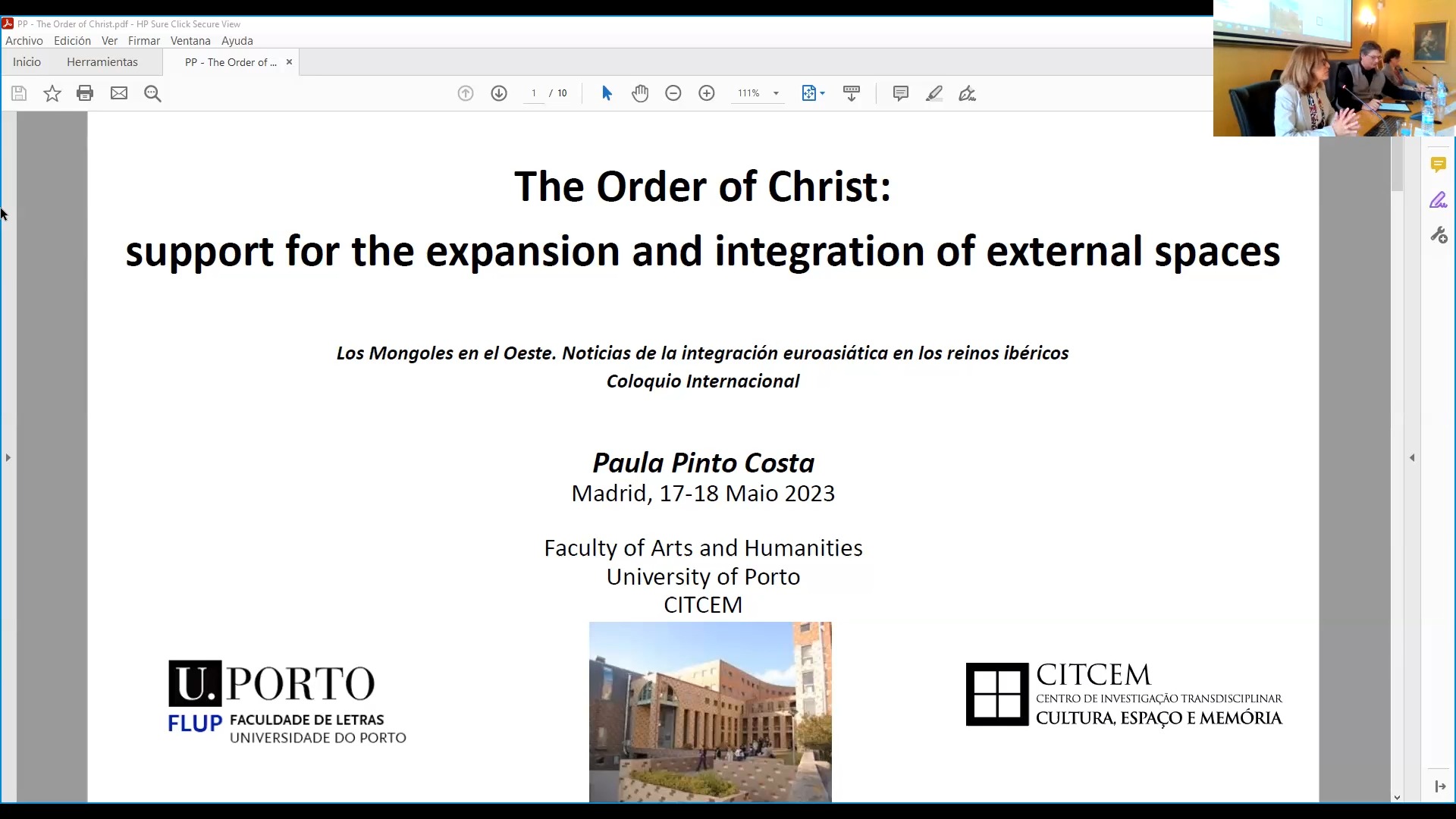 PP - The Order of Christ.pdf - HP Sure Click Secure View
Archivo Edición Ver Firmar Ventana Ayuda
Inicio Herramientas PP - The Order of ... ×
1 / 10 111%

The Order of Christ:
support for the expansion and integration of external spaces

Los Mongoles en el Oeste. Noticias de la integración euroasiática en los reinos ibéricos
Coloquio Internacional

Paula Pinto Costa
Madrid, 17-18 Maio 2023

Faculty of Arts and Humanities
University of Porto
CITCEM

U.PORTO
FLUP FACULDADE DE LETRAS UNIVERSIDADE DO PORTO

CITCEM
CENTRO DE INVESTIGAÇÃO TRANSDISCIPLINAR
CULTURA, ESPAÇO E MEMÓRIA